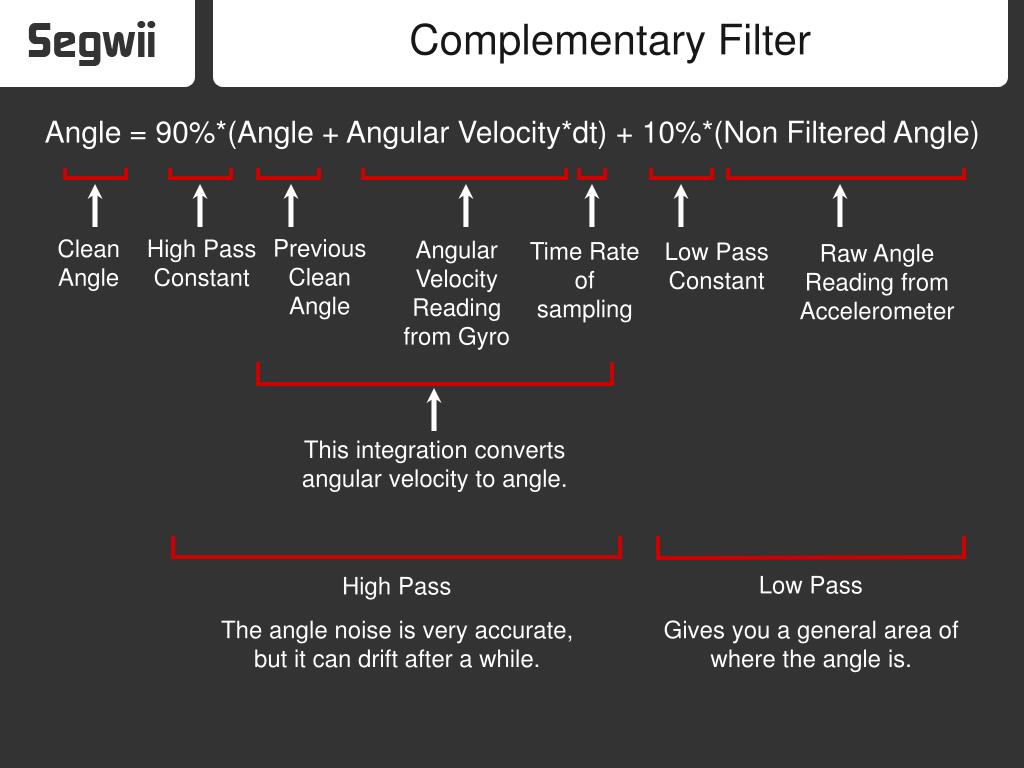 Segwii

Complementary Filter

Angle = 90%*(Angle + Angular Velocity*dt) + 10%*(Non Filtered Angle)

Clean Angle

High Pass Constant

Previous Clean Angle

Angular Velocity Reading from Gyro

Time Rate of sampling

Low Pass Constant

Raw Angle Reading from Accelerometer

This integration converts angular velocity to angle.

High Pass

The angle noise is very accurate, but it can drift after a while.

Low Pass

Gives you a general area of where the angle is.